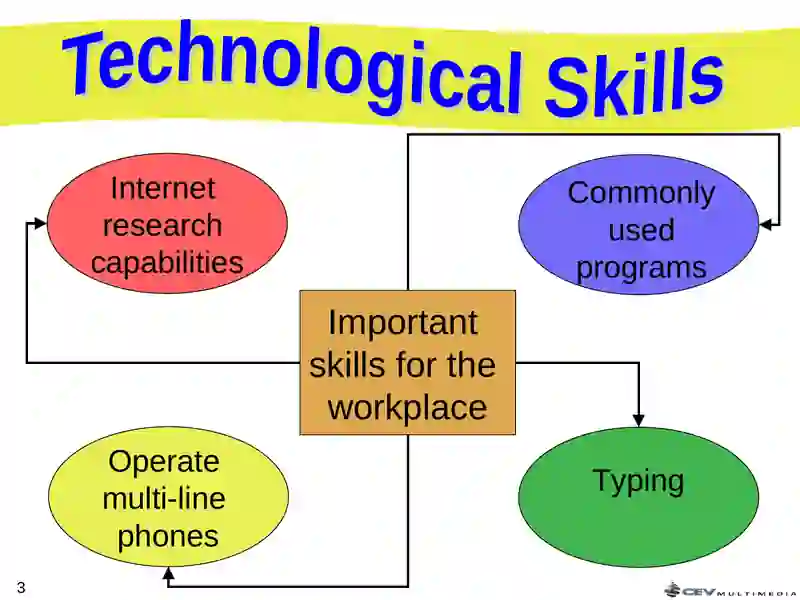 Technological Skills

Internet research capabilities

Commonly used programs

Important skills for the workplace

Operate multi-line phones

Typing

3

CEV MULTIMEDIA